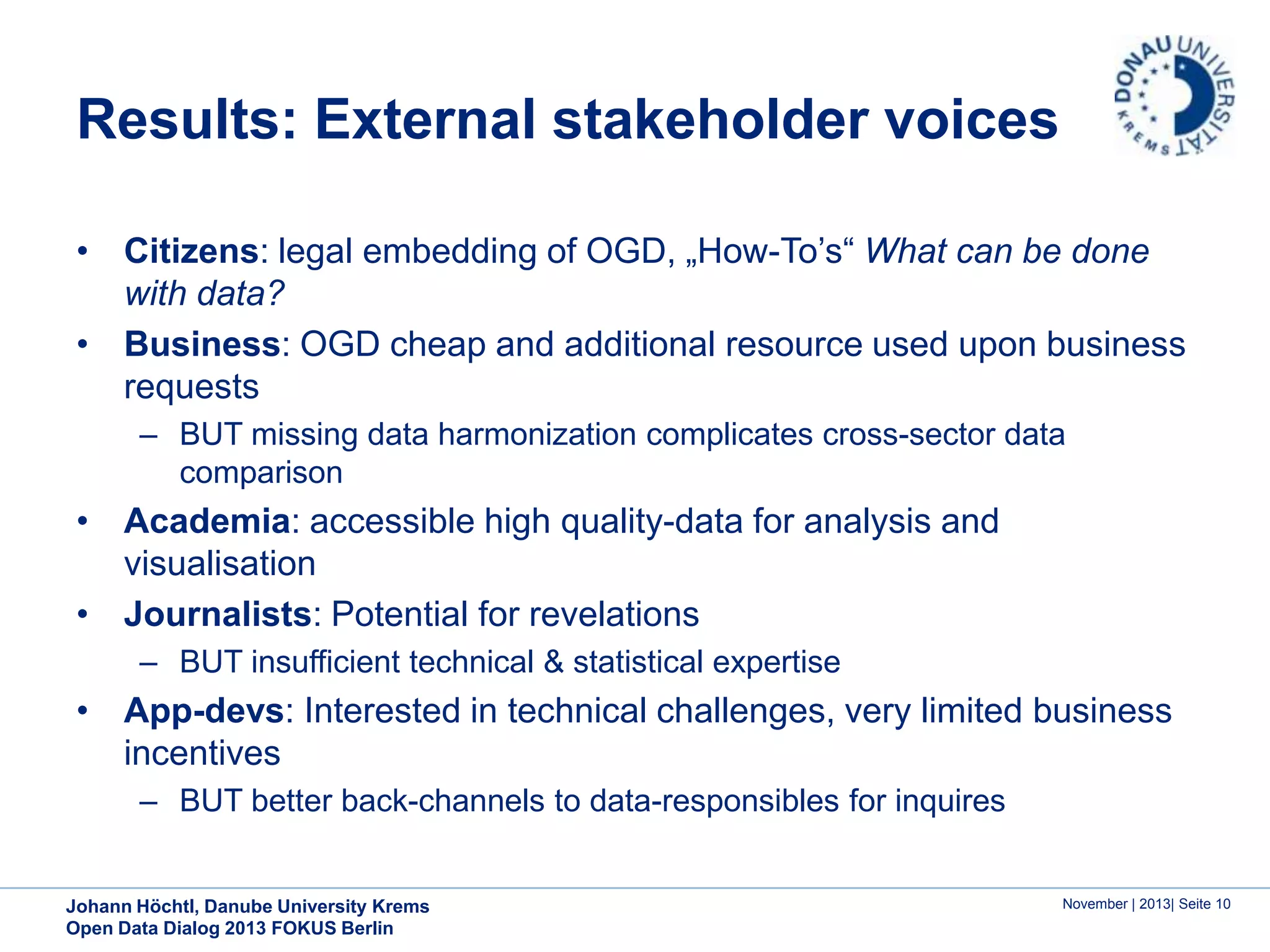 Results: External stakeholder voices

DONAU UNIVERSITÄT KREMS

• Citizens: legal embedding of OGD, „How-To's“ What can be done with data?
• Business: OGD cheap and additional resource used upon business requests
– BUT missing data harmonization complicates cross-sector data comparison
• Academia: accessible high quality-data for analysis and visualisation
• Journalists: Potential for revelations
– BUT insufficient technical & statistical expertise
• App-devs: Interested in technical challenges, very limited business incentives
– BUT better back-channels to data-responsibles for inquires

Johann Höchtl, Danube University Krems
Open Data Dialog 2013 FOKUS Berlin

November | 2013| Seite 10